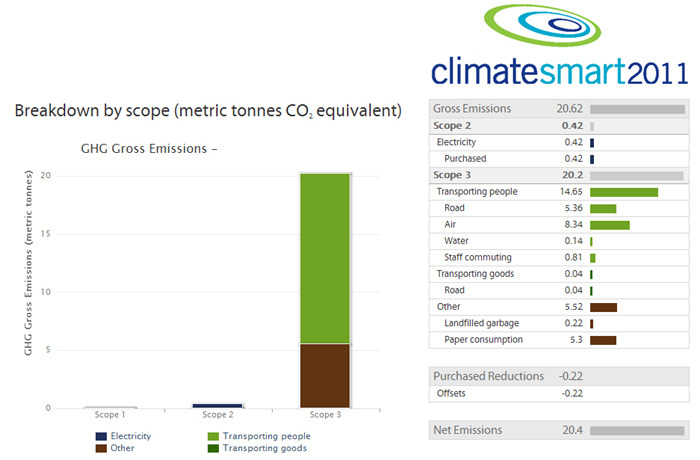 climatesmart2011

Breakdown by scope (metric tonnes $CO_2$ equivalent)

GHG Gross Emissions –

GHG Gross Emissions (metric tonnes)

20
15
10
5
0

Scope 1
Scope 2
Scope 3

Electricity
Other
Transporting people
Transporting goods

| Gross Emissions | 20.62 |
|---|---|
| Scope 2 | 0.42 |
| Electricity | 0.42 |
| Purchased | 0.42 |
| Scope 3 | 20.2 |
| Transporting people | 14.65 |
| Road | 5.36 |
| Air | 8.34 |
| Water | 0.14 |
| Staff commuting | 0.81 |
| Transporting goods | 0.04 |
| Road | 0.04 |
| Other | 5.52 |
| Landfilled garbage | 0.22 |
| Paper consumption | 5.3 |

| Purchased Reductions | -0.22 |
|---|---|
| Offsets | -0.22 |

| Net Emissions | 20.4 |
|---|---|